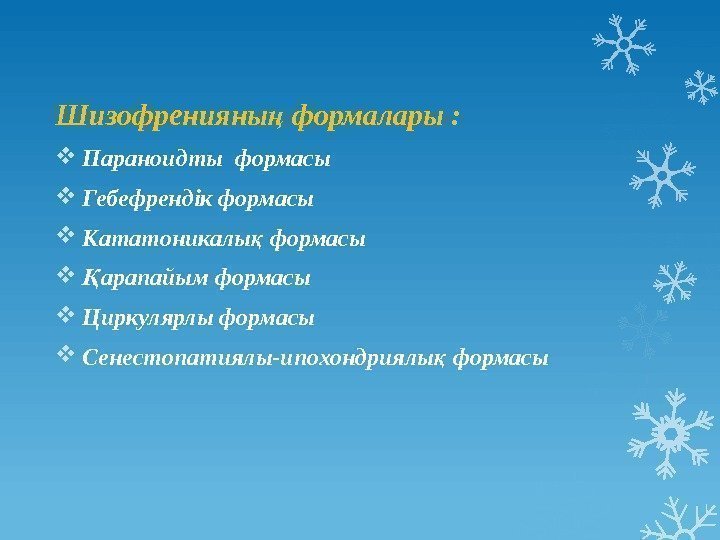 Шизофренияның формалары :

❖ Параноидты формасы

❖ Гебефрендік формасы

❖ Кататоникалық формасы

❖ Қарапайым формасы

❖ Циркулярлы формасы

❖ Сенестопатиялы-ипохондриялық формасы